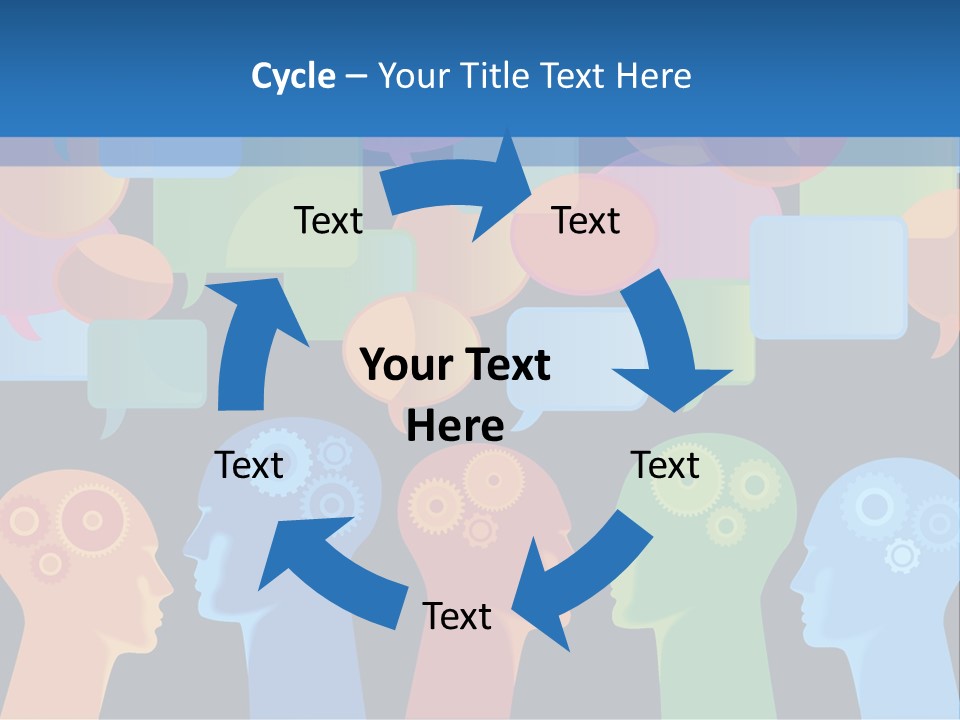 Cycle – Your Title Text Here

Text

Text

Your Text Here

Text

Text

Text